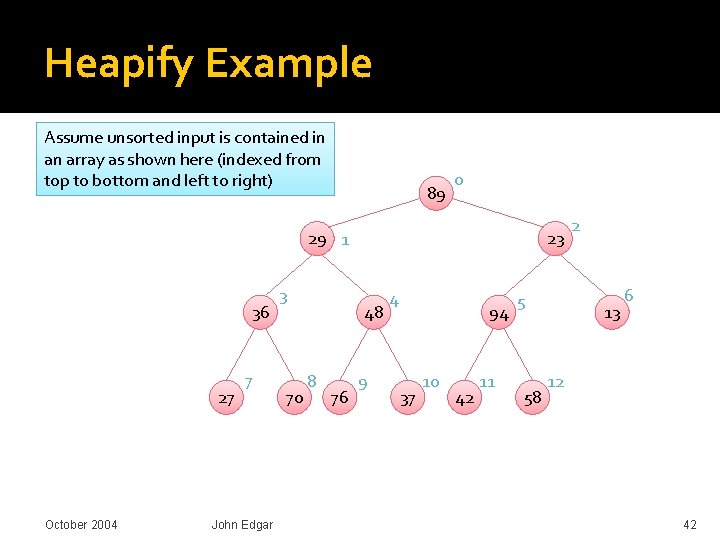 Heapify Example

Assume unsorted input is contained in an array as shown here (indexed from top to bottom and left to right)

89 0

29 1

23 2

36 3

48 4

94 5

13 6

27 7

70 8

76 9

37 10

42 11

58 12

October 2004 John Edgar 42